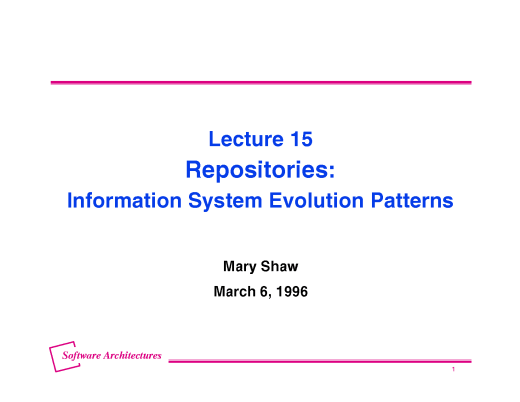 Lecture 15
Repositories:
Information System Evolution Patterns

Mary Shaw
March 6, 1996

Software Architectures

1